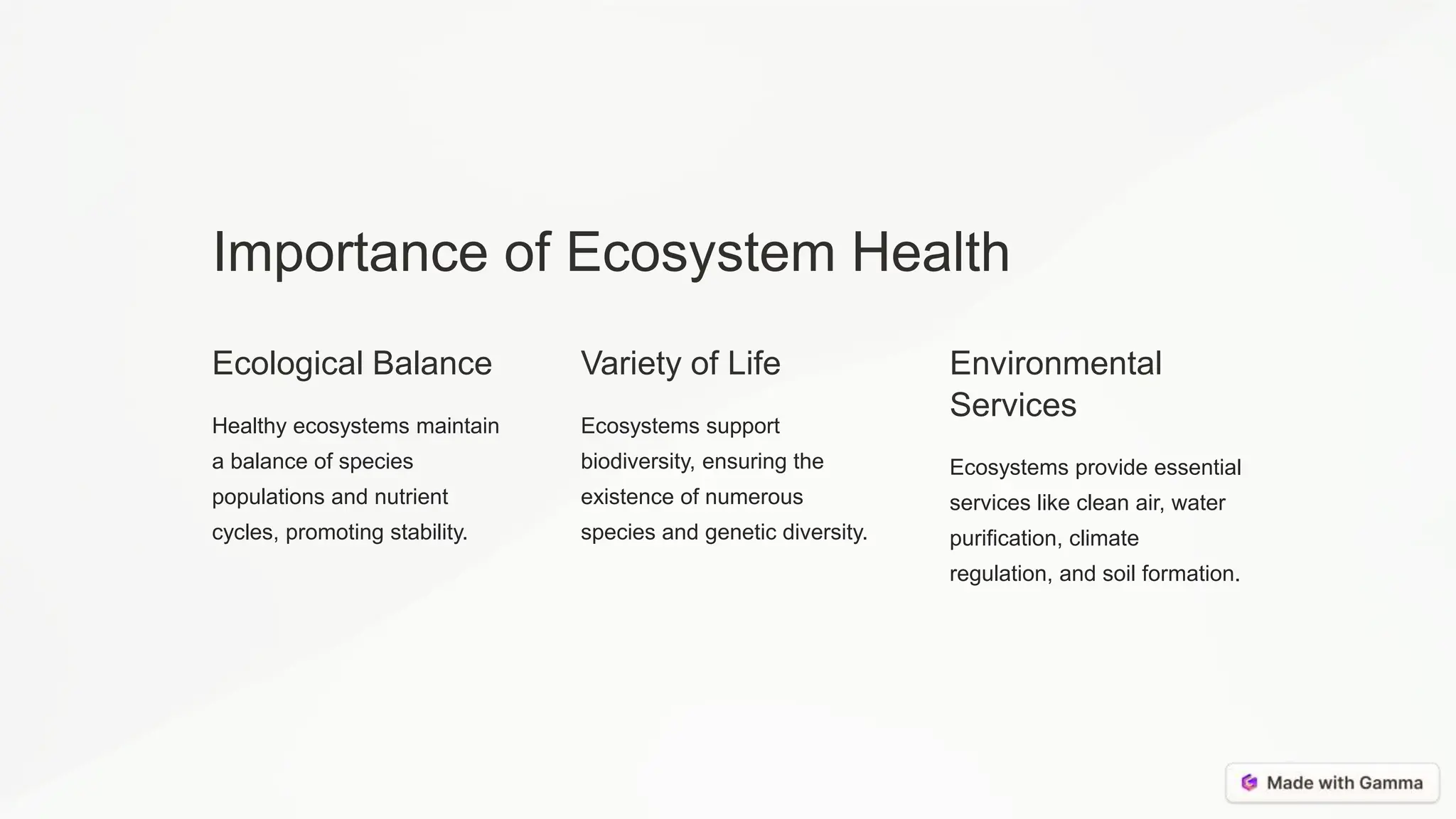 Importance of Ecosystem Health

Ecological Balance

Healthy ecosystems maintain a balance of species populations and nutrient cycles, promoting stability.

Variety of Life

Ecosystems support biodiversity, ensuring the existence of numerous species and genetic diversity.

Environmental Services

Ecosystems provide essential services like clean air, water purification, climate regulation, and soil formation.

Made with Gamma